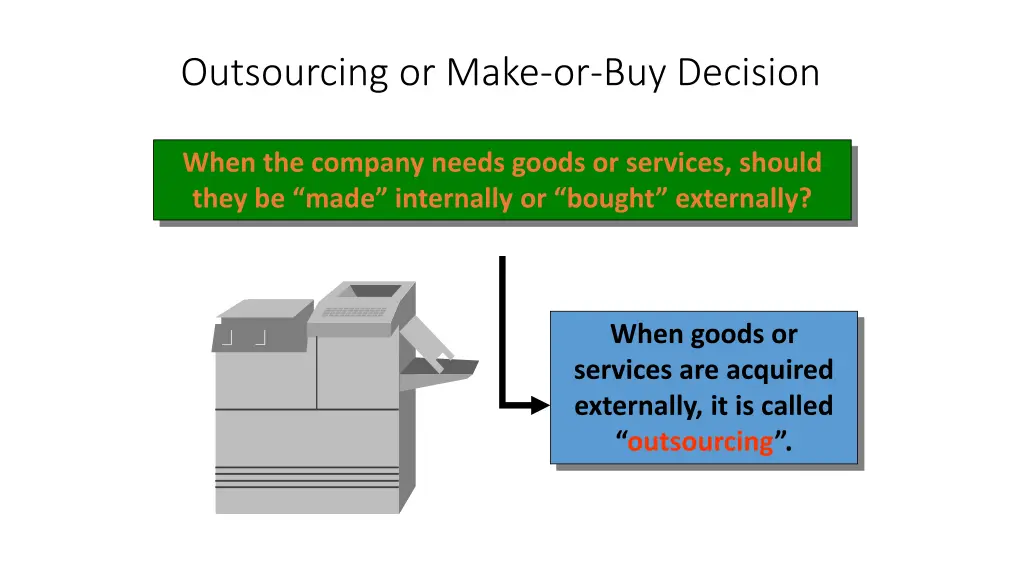 Outsourcing or Make-or-Buy Decision

When the company needs goods or services, should they be “made” internally or “bought” externally?

When goods or services are acquired externally, it is called “outsourcing”.